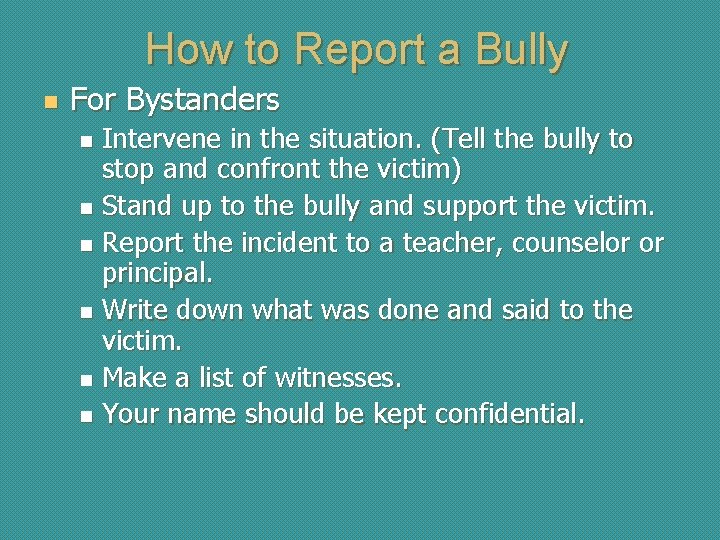 How to Report a Bully

- For Bystanders
  - Intervene in the situation. (Tell the bully to stop and confront the victim)
  - Stand up to the bully and support the victim.
  - Report the incident to a teacher, counselor or principal.
  - Write down what was done and said to the victim.
  - Make a list of witnesses.
  - Your name should be kept confidential.